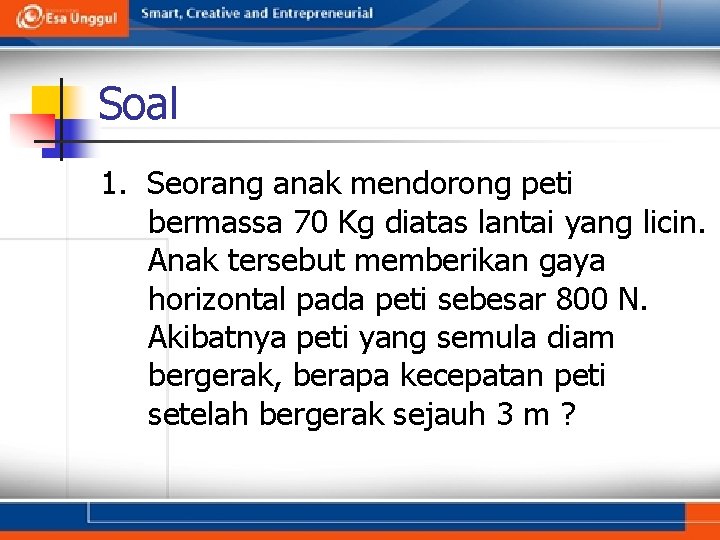 Esa Unggul Smart, Creative and Entrepreneurial

Soal

1. Seorang anak mendorong peti bermassa 70 Kg diatas lantai yang licin. Anak tersebut memberikan gaya horizontal pada peti sebesar 800 N. Akibatnya peti yang semula diam bergerak, berapa kecepatan peti setelah bergerak sejauh 3 m ?